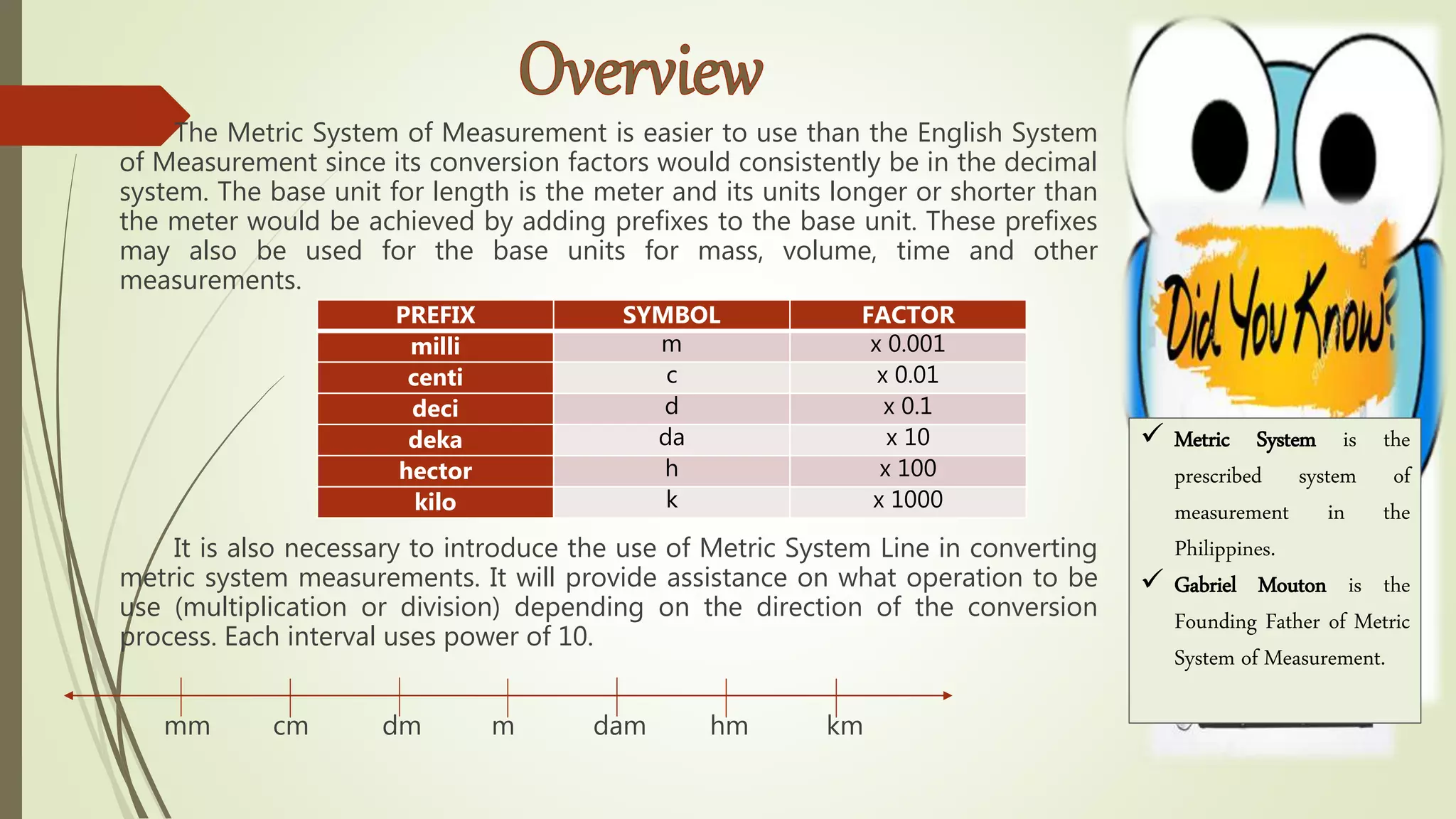 Overview

The Metric System of Measurement is easier to use than the English System of Measurement since its conversion factors would consistently be in the decimal system. The base unit for length is the meter and its units longer or shorter than the meter would be achieved by adding prefixes to the base unit. These prefixes may also be used for the base units for mass, volume, time and other measurements.

| PREFIX | SYMBOL | FACTOR |
|---|---|---|
| milli | m | x 0.001 |
| centi | c | x 0.01 |
| deci | d | x 0.1 |
| deka | da | x 10 |
| hector | h | x 100 |
| kilo | k | x 1000 |

It is also necessary to introduce the use of Metric System Line in converting metric system measurements. It will provide assistance on what operation to be use (multiplication or division) depending on the direction of the conversion process. Each interval uses power of 10.

mm cm dm m dam hm km

Did You Know?

✓ Metric System is the prescribed system of measurement in the Philippines.
✓ Gabriel Mouton is the Founding Father of Metric System of Measurement.